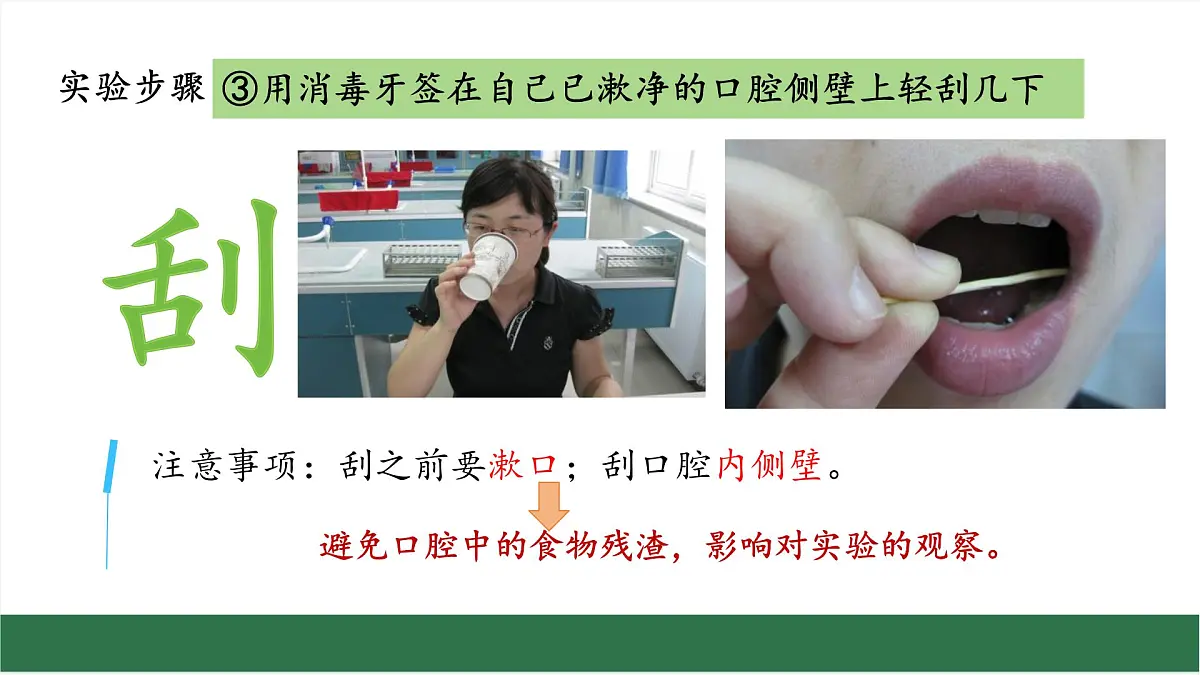 实验步骤 ③用消毒牙签在自己已漱净的口腔侧壁上轻刮几下

刮

注意事项：刮之前要漱口；刮口腔内侧壁。

避免口腔中的食物残渣，影响对实验的观察。